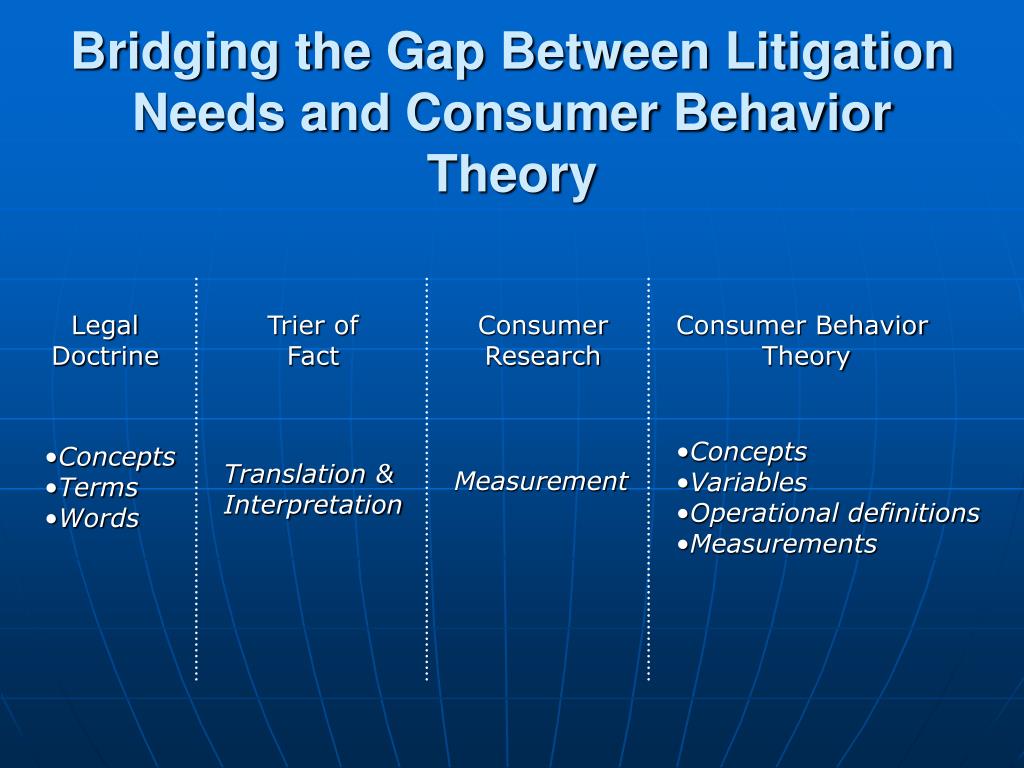 Bridging the Gap Between Litigation Needs and Consumer Behavior Theory

Legal Doctrine

•Concepts
•Terms
•Words

Trier of Fact

Translation & Interpretation

Consumer Research

Measurement

Consumer Behavior Theory

•Concepts
•Variables
•Operational definitions
•Measurements